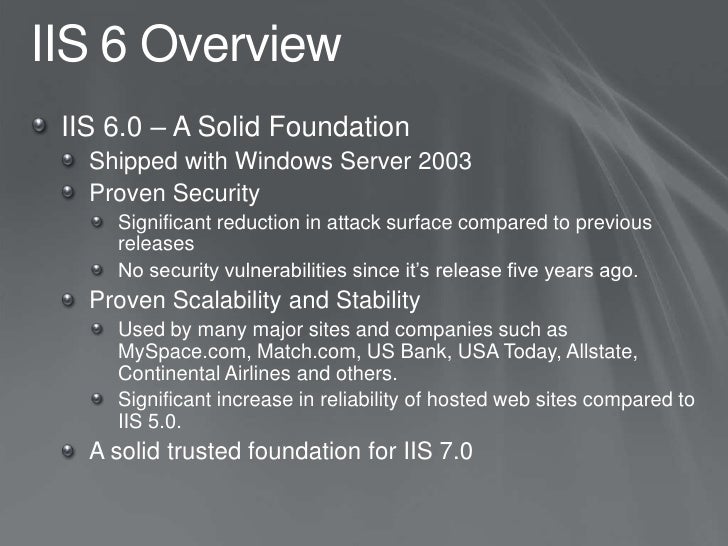 IIS 6 Overview

IIS 6.0 – A Solid Foundation

Shipped with Windows Server 2003

Proven Security

Significant reduction in attack surface compared to previous releases

No security vulnerabilities since it's release five years ago.

Proven Scalability and Stability

Used by many major sites and companies such as MySpace.com, Match.com, US Bank, USA Today, Allstate, Continental Airlines and others.

Significant increase in reliability of hosted web sites compared to IIS 5.0.

A solid trusted foundation for IIS 7.0